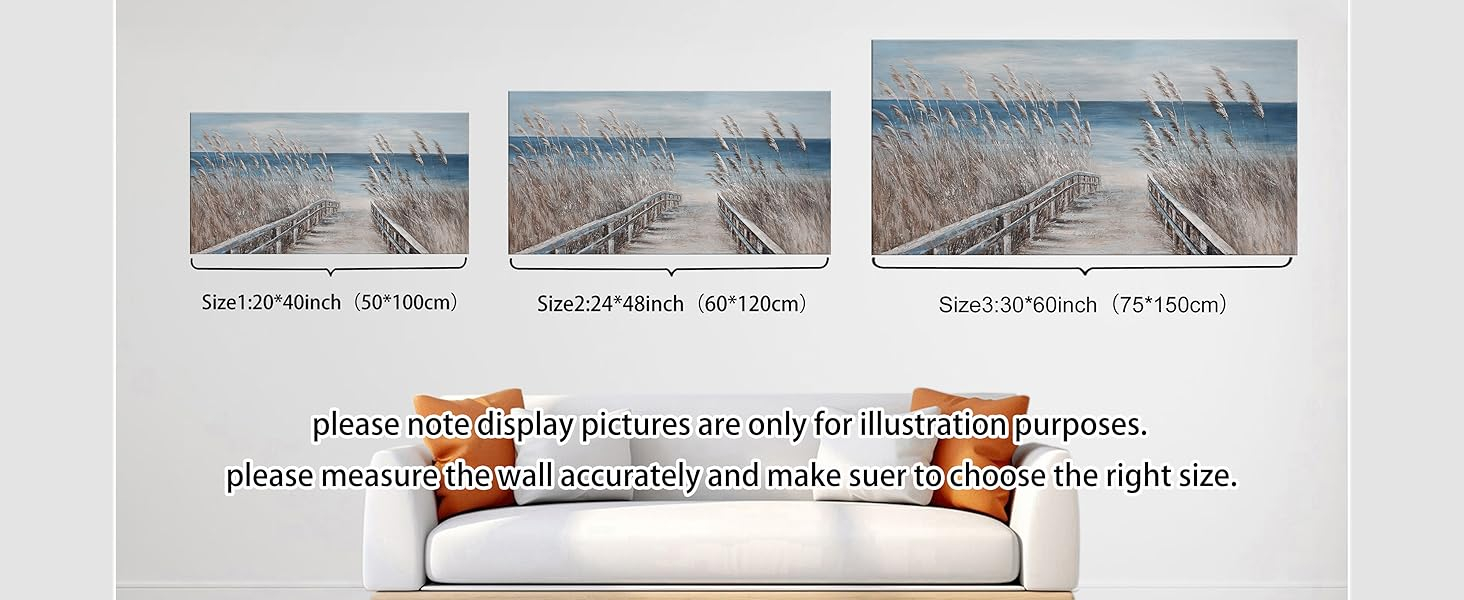 Size1:20*40inch（50*100cm）

Size2:24*48inch（60*120cm）

Size3:30*60inch（75*150cm）

please note display pictures are only for illustration purposes.
please measure the wall accurately and make suer to choose the right size.